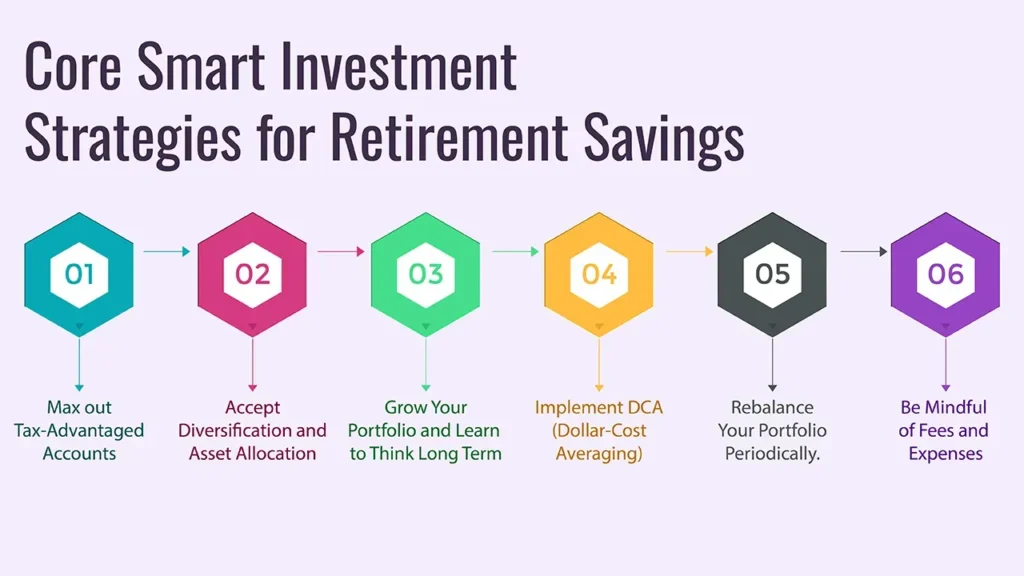 Core Smart Investment Strategies for Retirement Savings

01

Max out Tax-Advantaged Accounts

02

Accept Diversification and Asset Allocation

03

Grow Your Portfolio and Learn to Think Long Term

04

Implement DCA (Dollar-Cost Averaging)

05

Rebalance Your Portfolio Periodically.

06

Be Mindful of Fees and Expenses